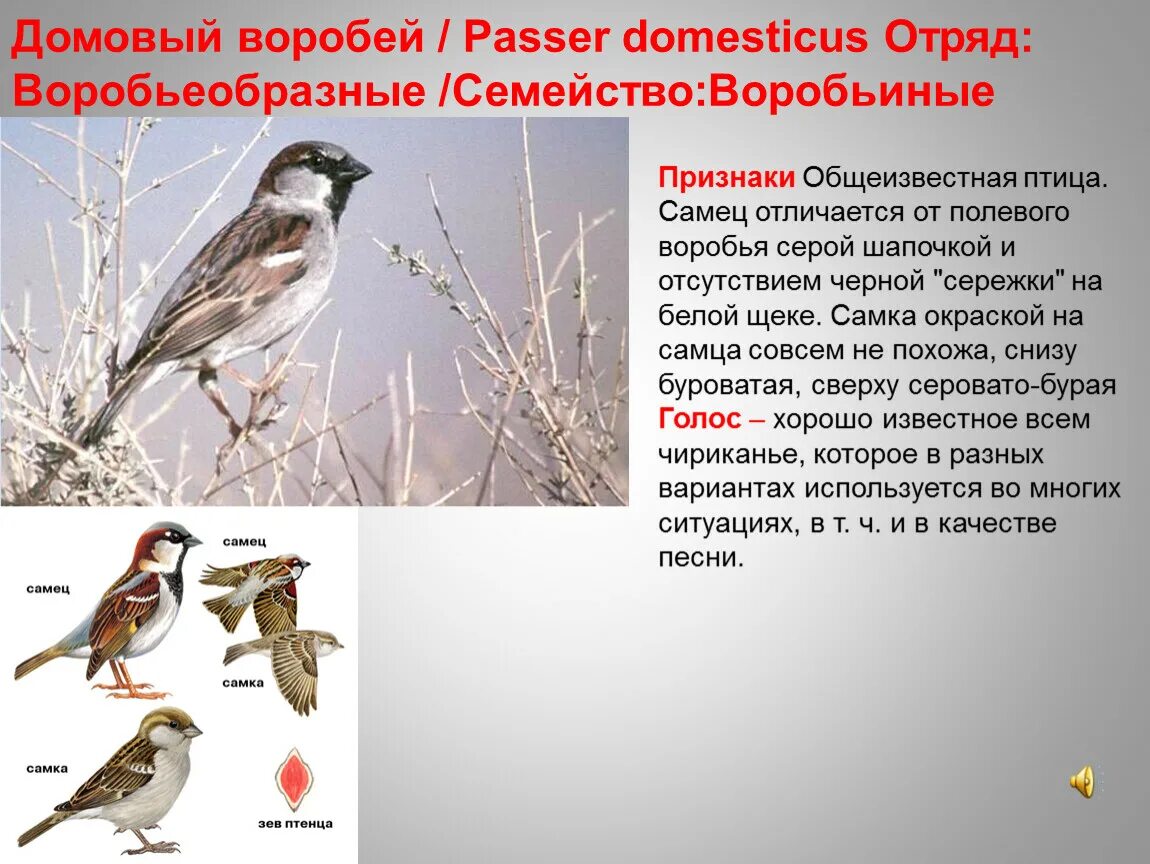 Домовый воробей / Passer domesticus Отряд: Воробьеобразные /Семейство:Воробьиные

Признаки Общеизвестная птица. Самец отличается от полевого воробья серой шапочкой и отсутствием черной "сережки" на белой щеке. Самка окраской на самца совсем не похожа, снизу буроватая, сверху серовато-бурая
Голос – хорошо известное всем чириканье, которое в разных вариантах используется во многих ситуациях, в т. ч. и в качестве песни.

самец

самец

самка

самка

зев птенца